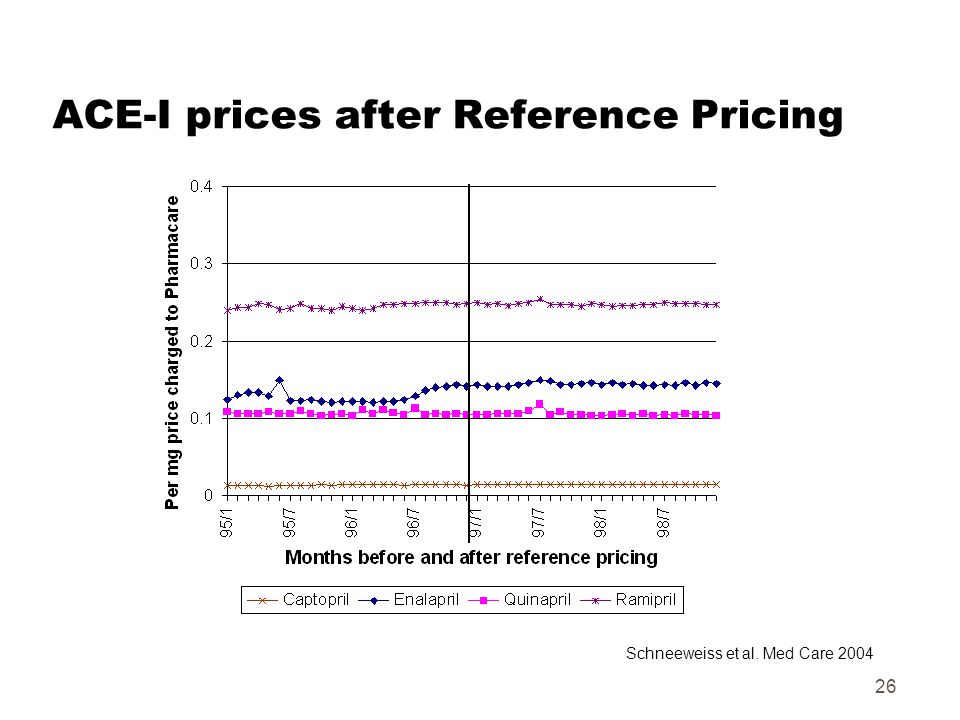 ACE-I prices after Reference Pricing

Per mg price charged to Pharmacare

0.4
0.3
0.2
0.1
0

95/1
95/7
96/1
96/7
97/1
97/7
98/1
98/7

Months before and after reference pricing

Captopril
Enalapril
Quinapril
Ramipril

Schneeweiss et al. Med Care 2004

26